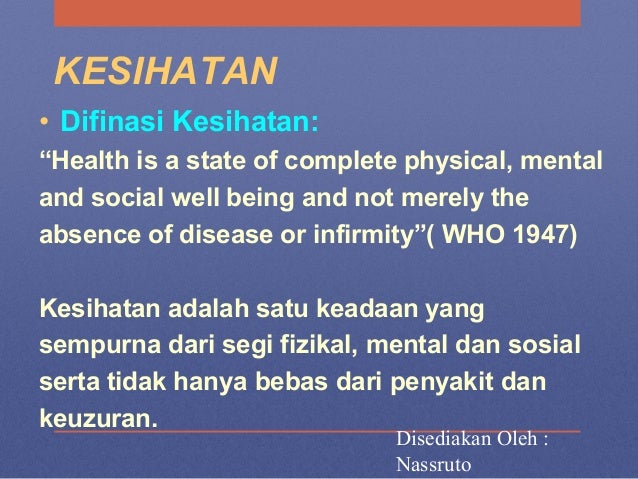 KESIHATAN

• Difinasi Kesihatan:

“Health is a state of complete physical, mental and social well being and not merely the absence of disease or infirmity”( WHO 1947)

Kesihatan adalah satu keadaan yang sempurna dari segi fizikal, mental dan sosial serta tidak hanya bebas dari penyakit dan keuzuran.

Disediakan Oleh : Nassruto